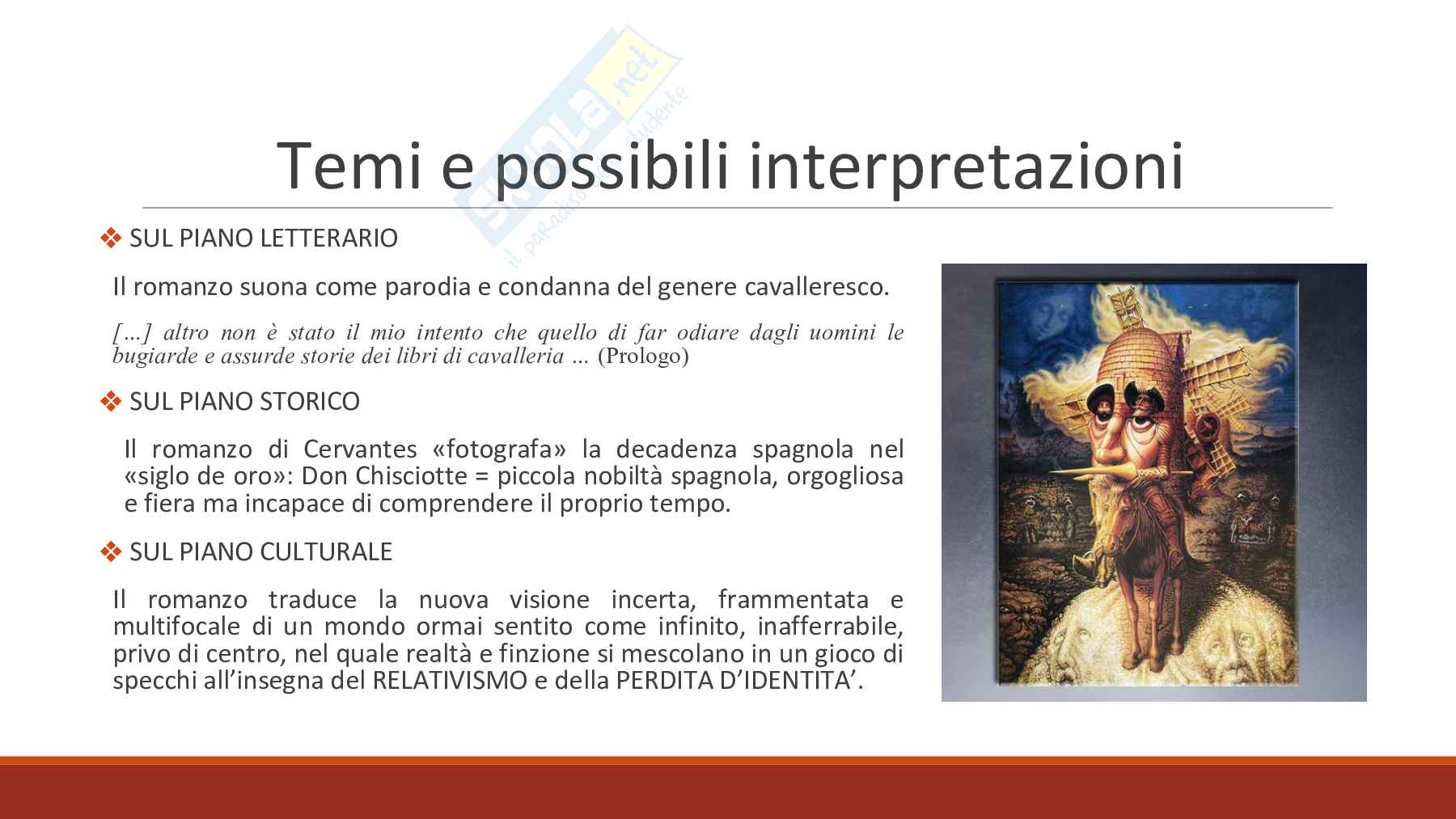 Skuola.net
il paradiso dello studente

Temi e possibili interpretazioni

❖ SUL PIANO LETTERARIO

Il romanzo suona come parodia e condanna del genere cavalleresco.

[…] altro non è stato il mio intento che quello di far odiare dagli uomini le bugiarde e assurde storie dei libri di cavalleria … (Prologo)

❖ SUL PIANO STORICO

Il romanzo di Cervantes «fotografa» la decadenza spagnola nel «siglo de oro»: Don Chisciotte = piccola nobiltà spagnola, orgogliosa e fiera ma incapace di comprendere il proprio tempo.

❖ SUL PIANO CULTURALE

Il romanzo traduce la nuova visione incerta, frammentata e multifocale di un mondo ormai sentito come infinito, inafferrabile, privo di centro, nel quale realtà e finzione si mescolano in un gioco di specchi all'insegna del RELATIVISMO e della PERDITA D'IDENTITA'.